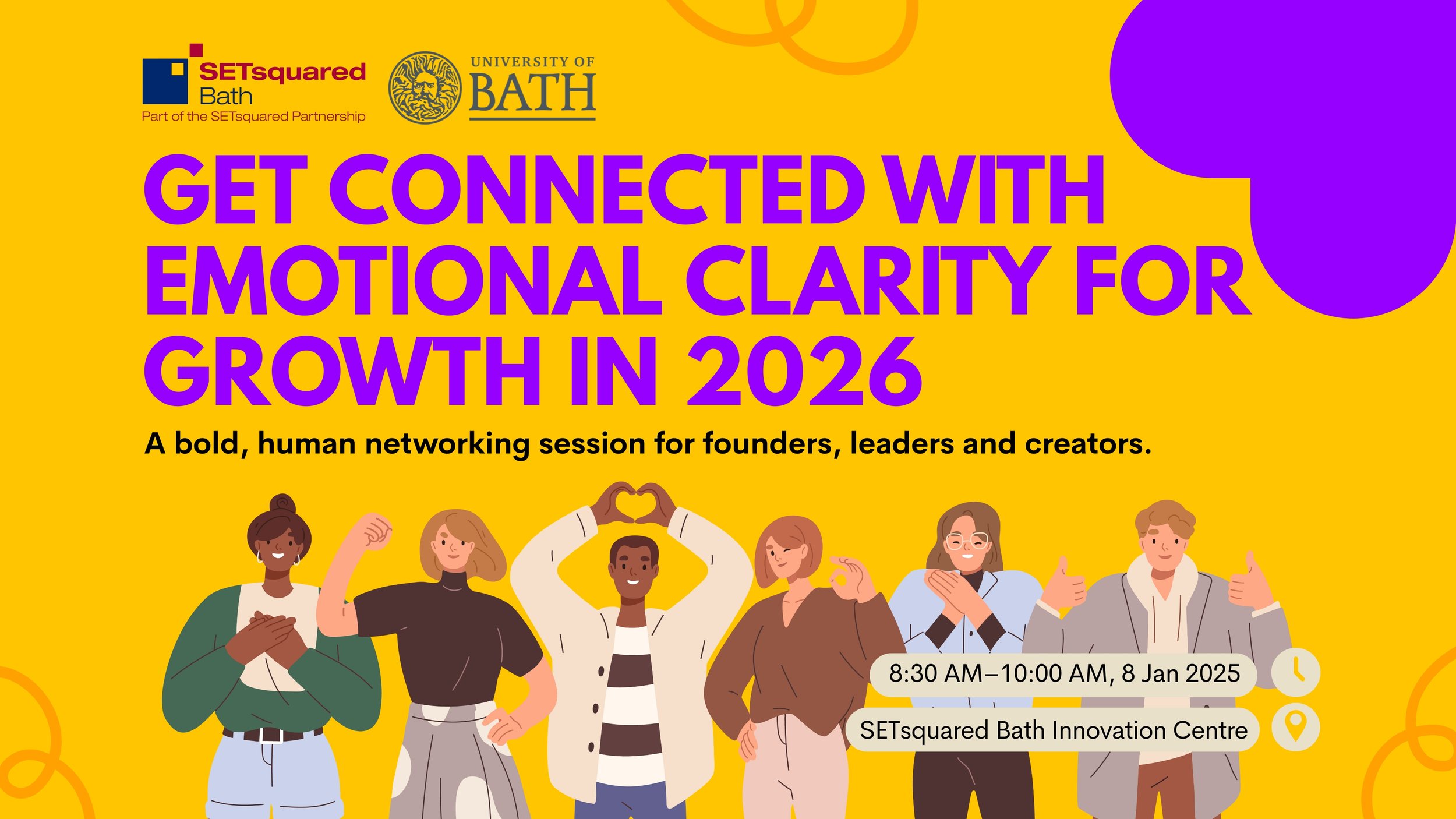 SETsquared Bath
Part of the SETsquared Partnership

UNIVERSITY OF BATH

GET CONNECTED WITH EMOTIONAL CLARITY FOR GROWTH IN 2026

A bold, human networking session for founders, leaders and creators.

8:30 AM–10:00 AM, 8 Jan 2025

SETsquared Bath Innovation Centre